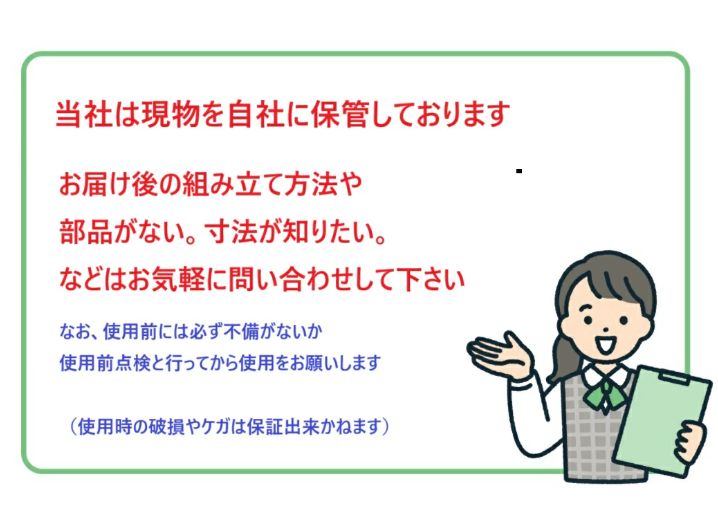 当社は現物を自社に保管しております

お届け後の組み立て方法や
部品がない。寸法が知りたい。
などはお気軽に問い合わせして下さい

なお、使用前には必ず不備がないか
使用前点検と行ってから使用をお願いします

（使用時の破損やケガは保証出来かねます）